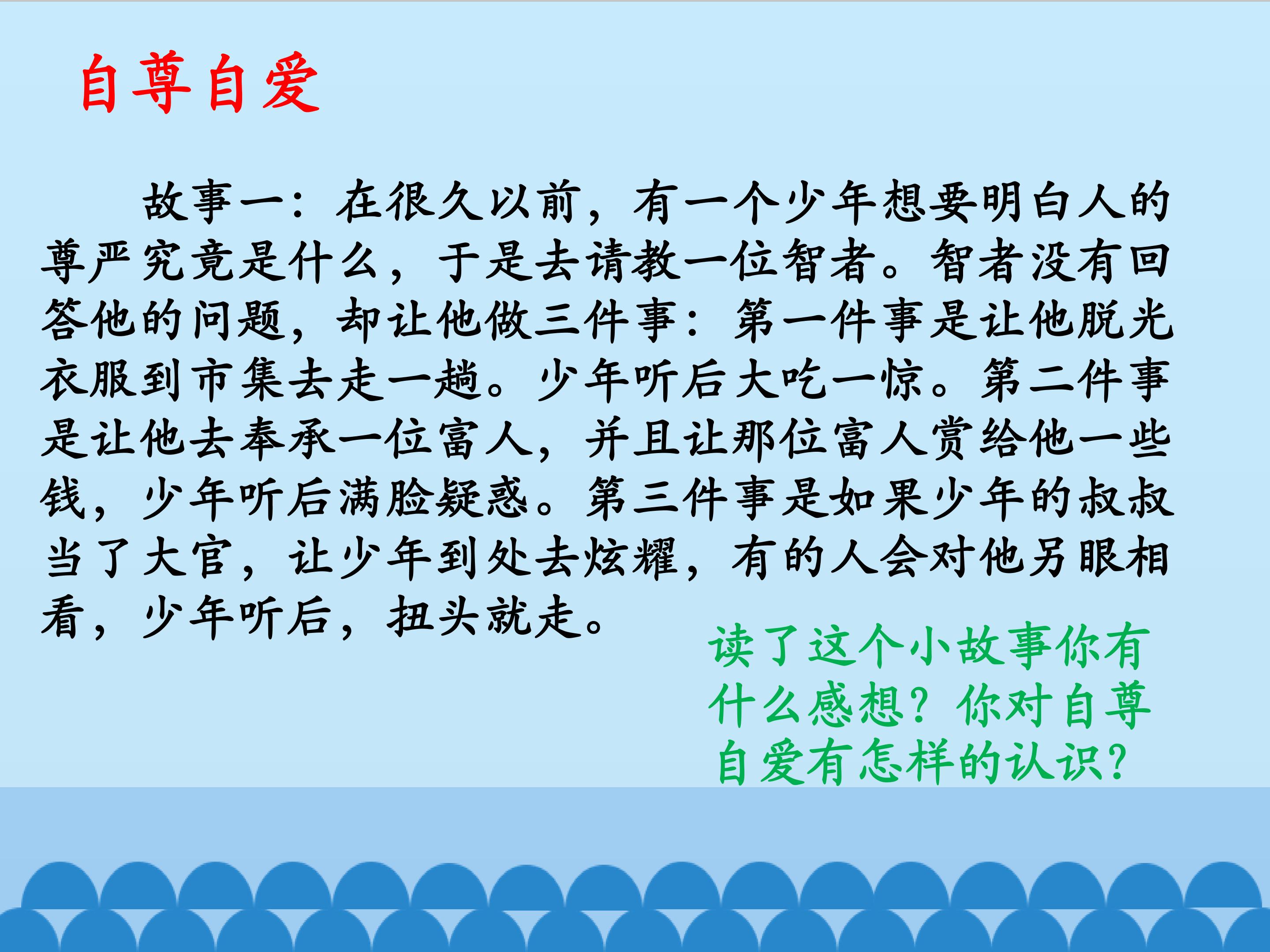 自尊自爱

故事一：在很久以前，有一个少年想要明白人的尊严究竟是什么，于是去请教一位智者。智者没有回答他的问题，却让他做三件事：第一件事是让他脱光衣服到市集去走一趟。少年听后大吃一惊。第二件事是让他去奉承一位富人，并且让那位富人赏给他一些钱，少年听后满脸疑惑。第三件事是如果少年的叔叔当了大官，让少年到处去炫耀，有的人会对他另眼相看，少年听后，扭头就走。

读了这个小故事你有什么感想？你对自尊自爱有怎样的认识？